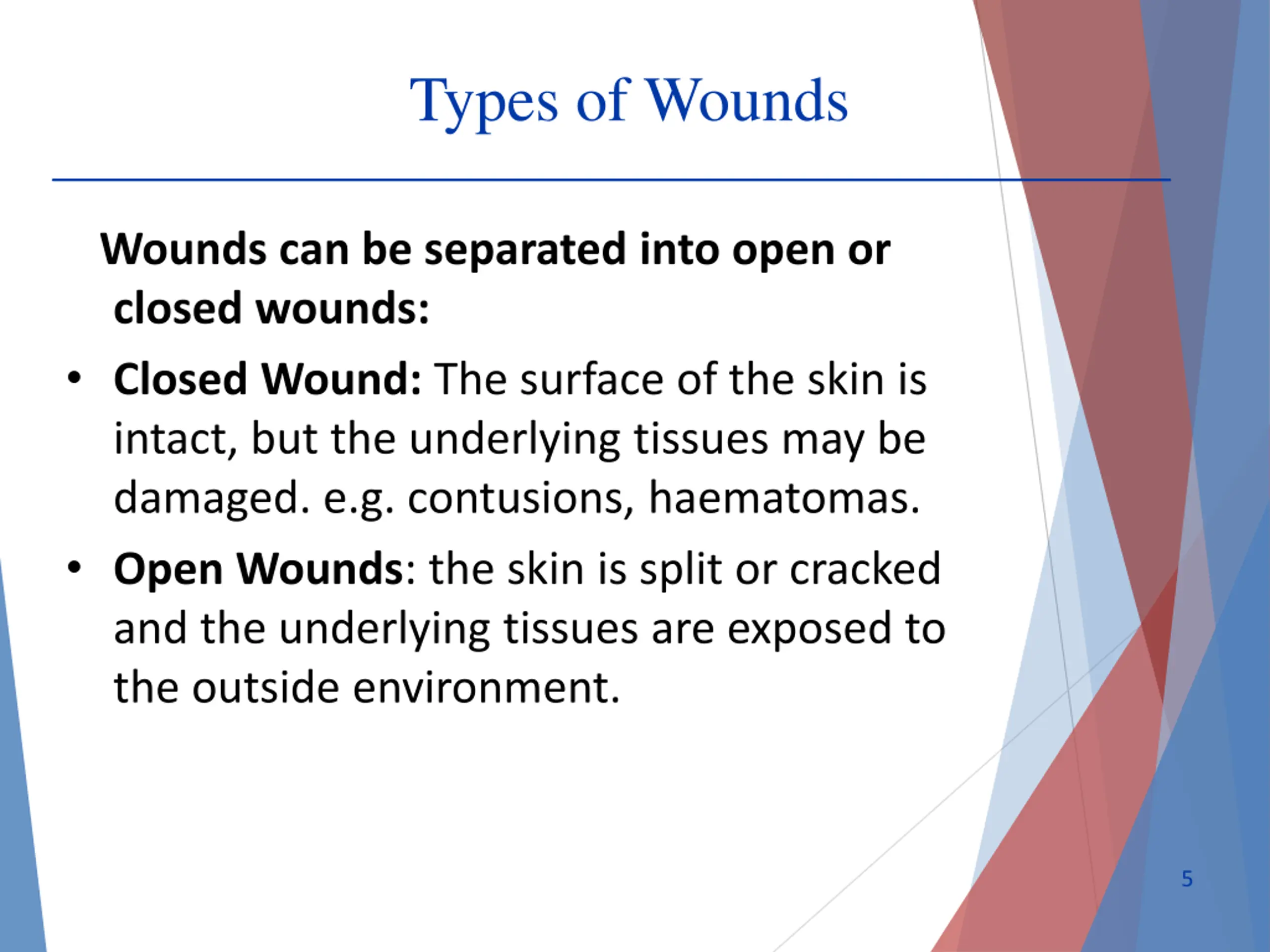 Types of Wounds

Wounds can be separated into open or closed wounds:

• Closed Wound: The surface of the skin is intact, but the underlying tissues may be damaged. e.g. contusions, haematomas.

• Open Wounds: the skin is split or cracked and the underlying tissues are exposed to the outside environment.

5